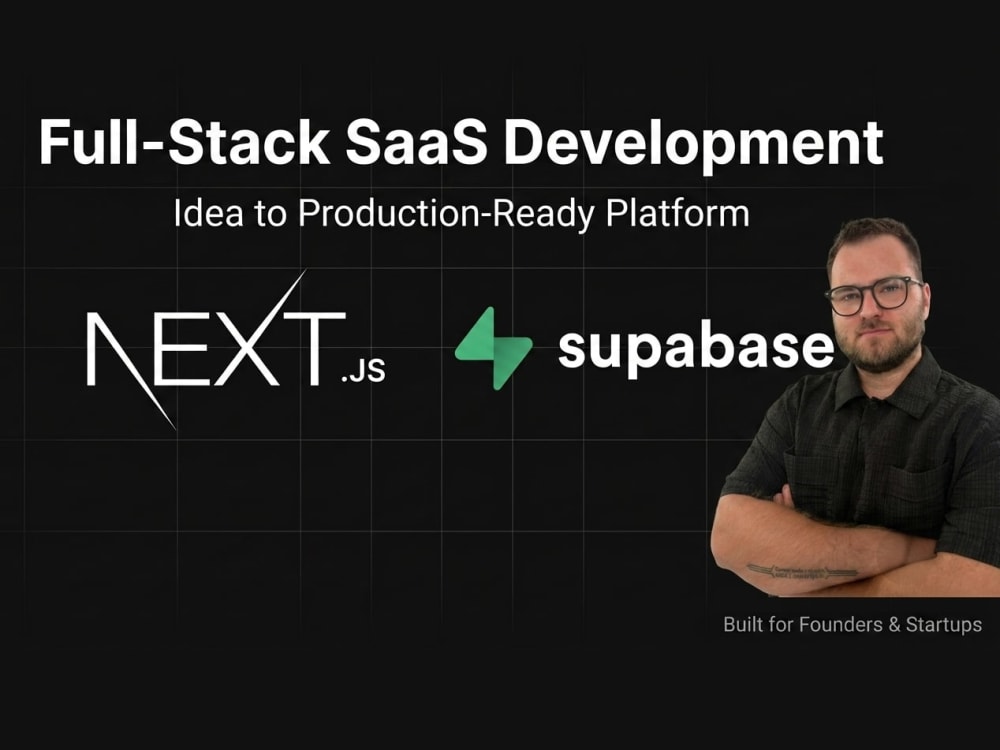 Full-Stack SaaS Development

Idea to Production-Ready Platform

NEXT.JS

supabase

Built for Founders & Startups